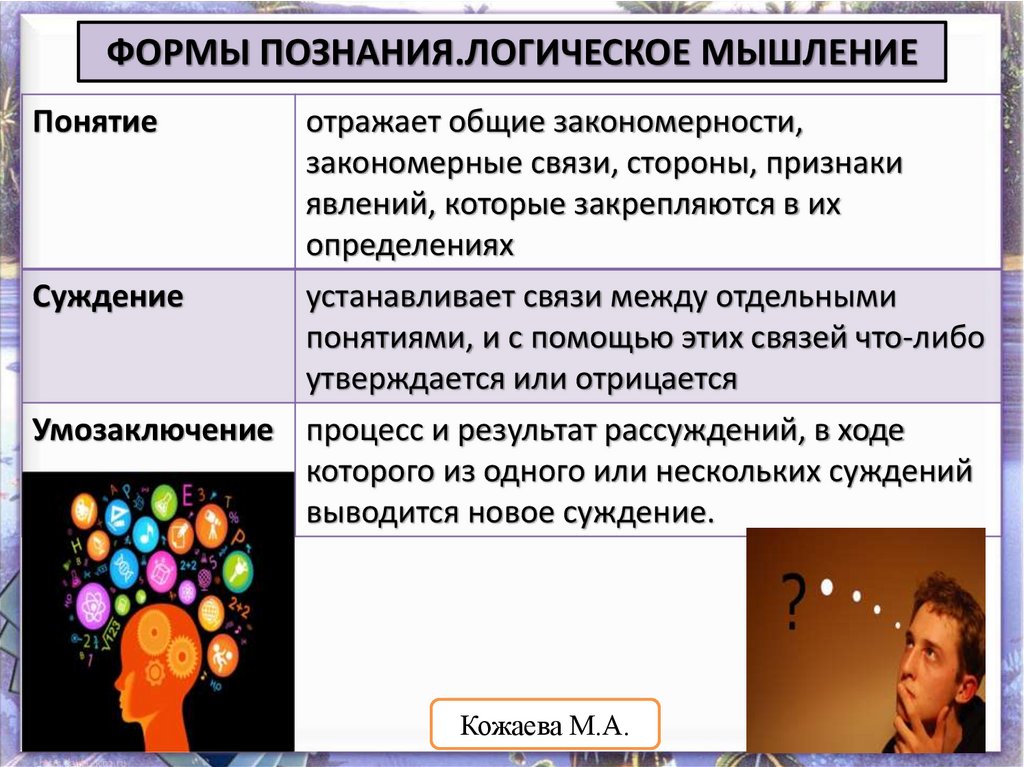 ФОРМЫ ПОЗНАНИЯ.ЛОГИЧЕСКОЕ МЫШЛЕНИЕ

| Понятие | отражает общие закономерности, закономерные связи, стороны, признаки явлений, которые закрепляются в их определениях |
|---|---|
| Суждение | устанавливает связи между отдельными понятиями, и с помощью этих связей что-либо утверждается или отрицается |
| Умозаключение | процесс и результат рассуждений, в ходе которого из одного или нескольких суждений выводится новое суждение. |

?

Кожаева М.А.